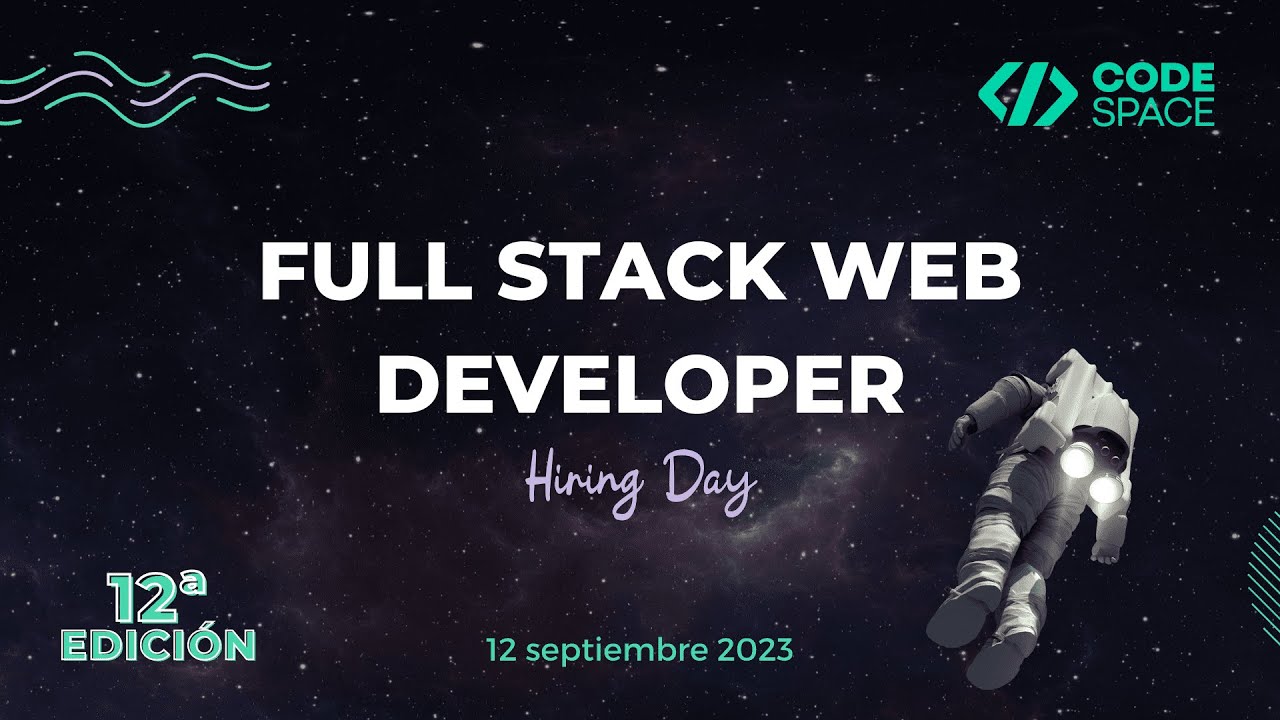 CODE
SPACE

FULL STACK WEB DEVELOPER

Hiring Day

12ª
EDICIÓN

12 septiembre 2023